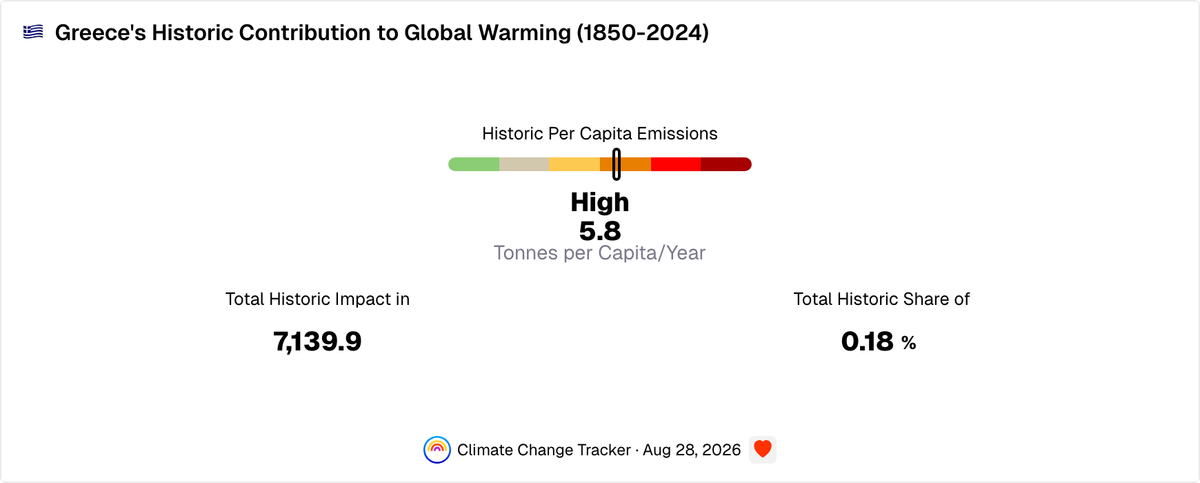 Greece's Historic Contribution to Global Warming (1850-2024)

Historic Per Capita Emissions

High
5.8
Tonnes per Capita/Year

Total Historic Impact in
7,139.9

Total Historic Share of
0.18 %

Climate Change Tracker · Aug 28, 2026